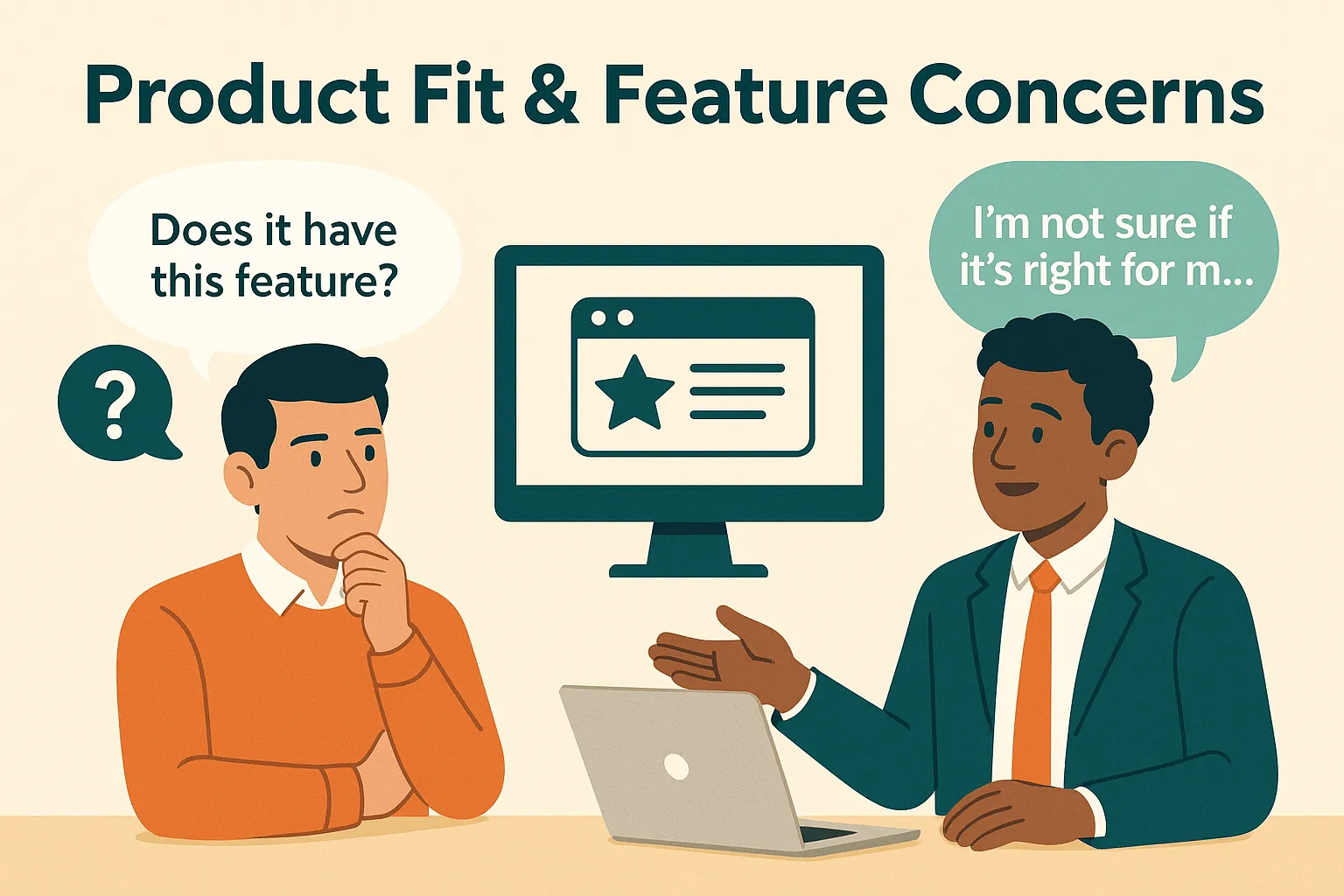 Product Fit & Feature Concerns

Does it have this feature?

?

I'm not sure if it's right for m...